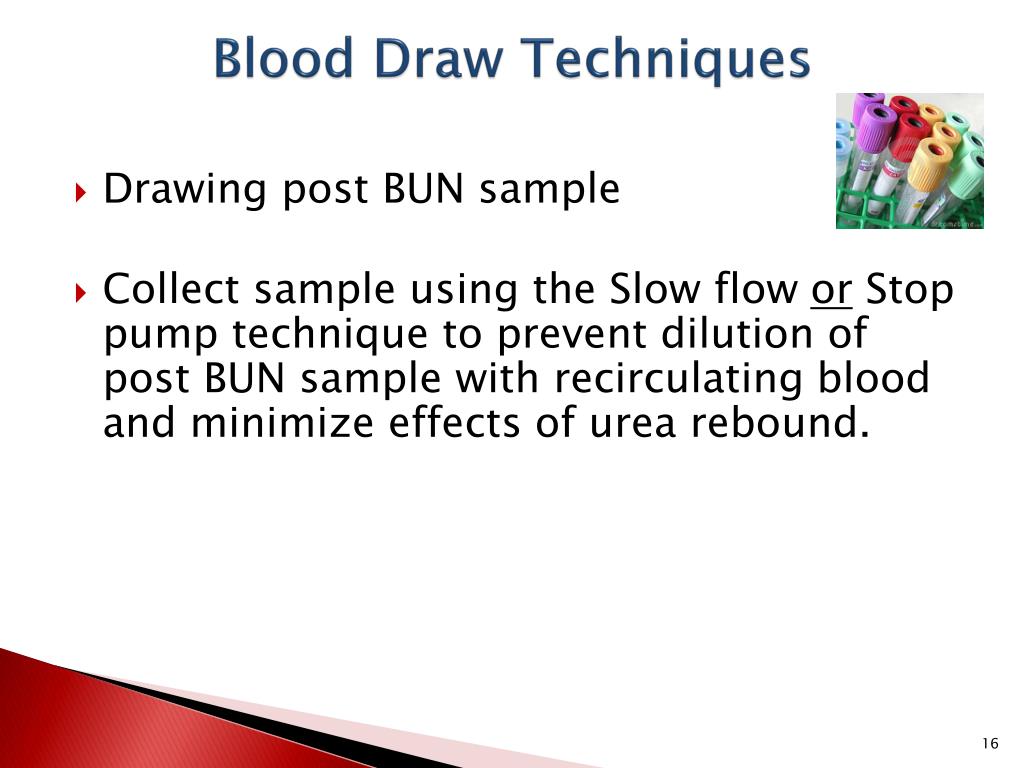 Blood Draw Techniques

Drawing post BUN sample

Collect sample using the Slow flow or Stop pump technique to prevent dilution of post BUN sample with recirculating blood and minimize effects of urea rebound.

16